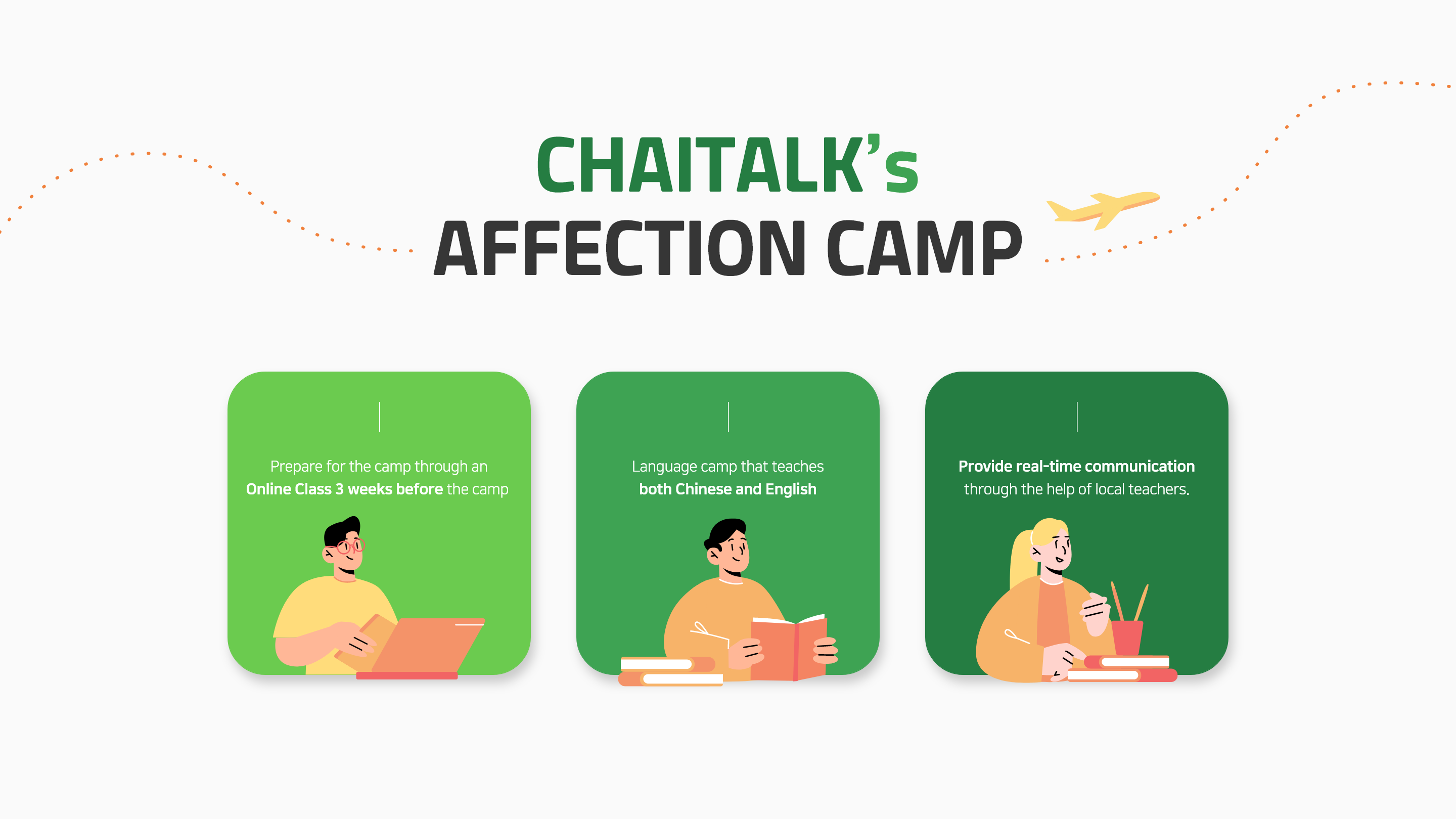 CHAITALK's
AFFECTION CAMP

Prepare for the camp through an Online Class 3 weeks before the camp

Language camp that teaches both Chinese and English

Provide real-time communication through the help of local teachers.